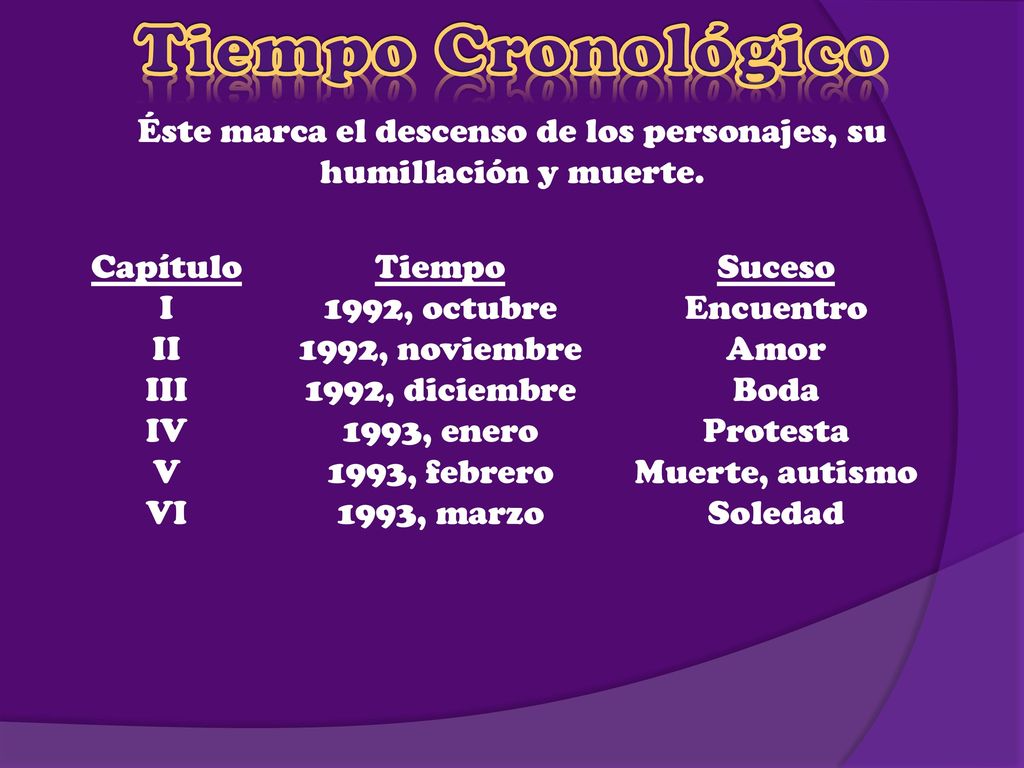 Tiempo Cronológico

Éste marca el descenso de los personajes, su humillación y muerte.

| Capítulo | Tiempo | Suceso |
|---|---|---|
| I | 1992, octubre | Encuentro |
| II | 1992, noviembre | Amor |
| III | 1992, diciembre | Boda |
| IV | 1993, enero | Protesta |
| V | 1993, febrero | Muerte, autismo |
| VI | 1993, marzo | Soledad |